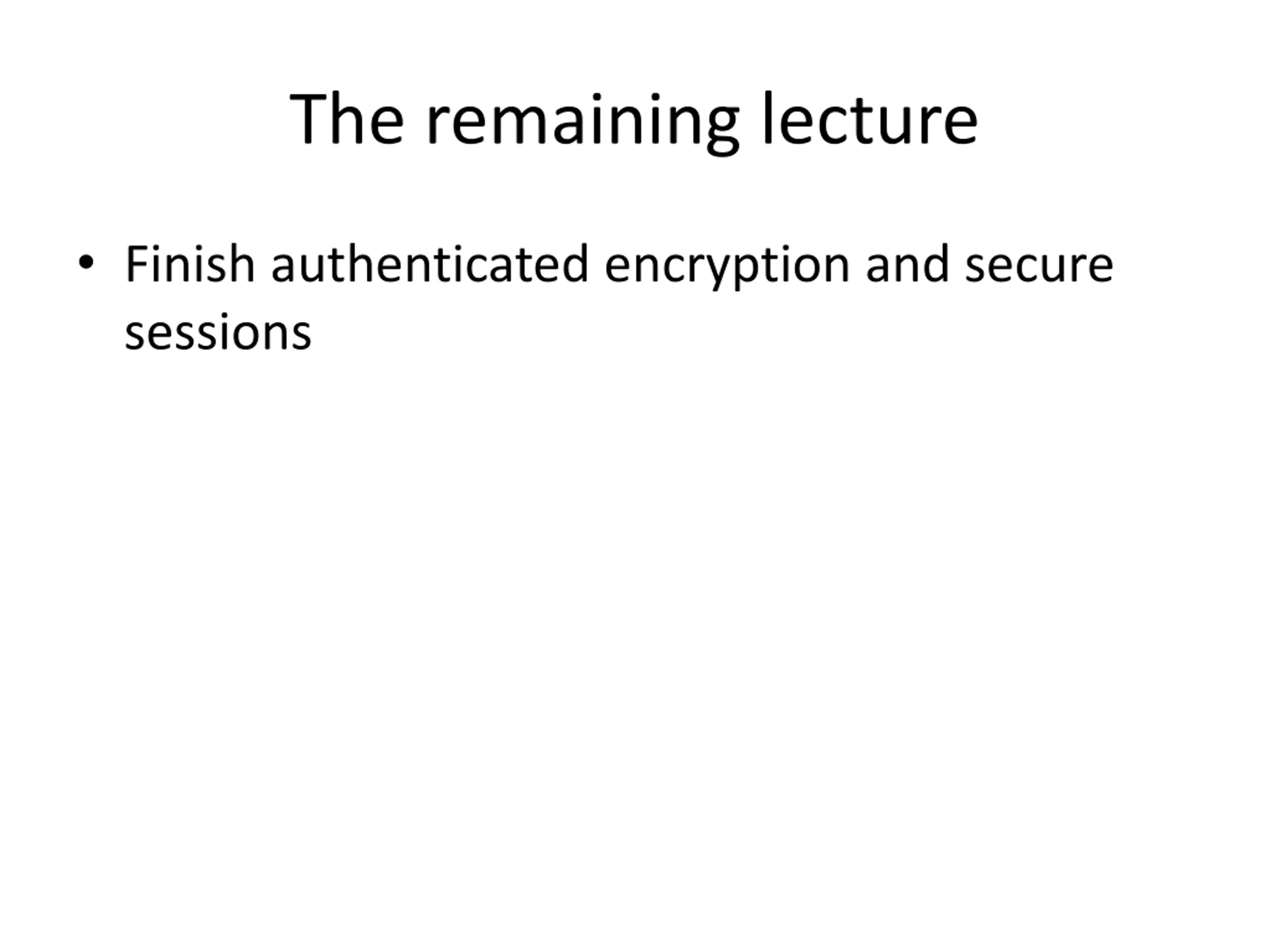 The remaining lecture

• Finish authenticated encryption and secure sessions